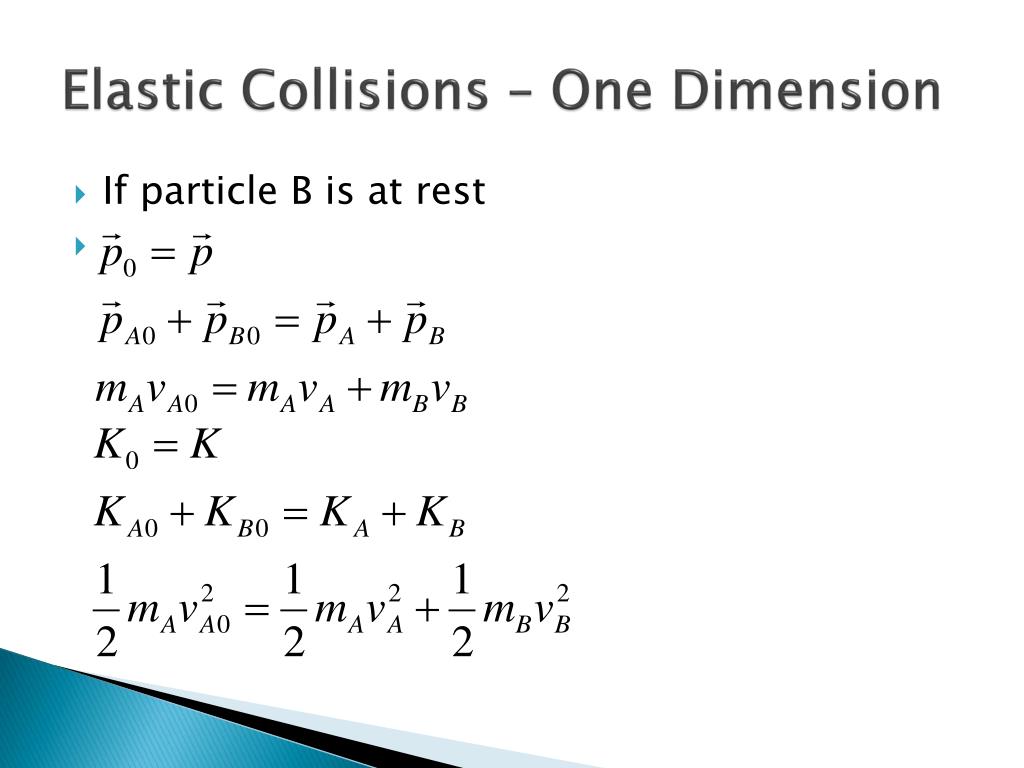 Elastic Collisions – One Dimension

If particle B is at rest

$\vec{p}_0 = \vec{p}$

$\vec{p}_{A0} + \vec{p}_{B0} = \vec{p}_A + \vec{p}_B$

$m_A v_{A0} = m_A v_A + m_B v_B$

$K_0 = K$

$K_{A0} + K_{B0} = K_A + K_B$

$\frac{1}{2} m_A v_{A0}^2 = \frac{1}{2} m_A v_A^2 + \frac{1}{2} m_B v_B^2$